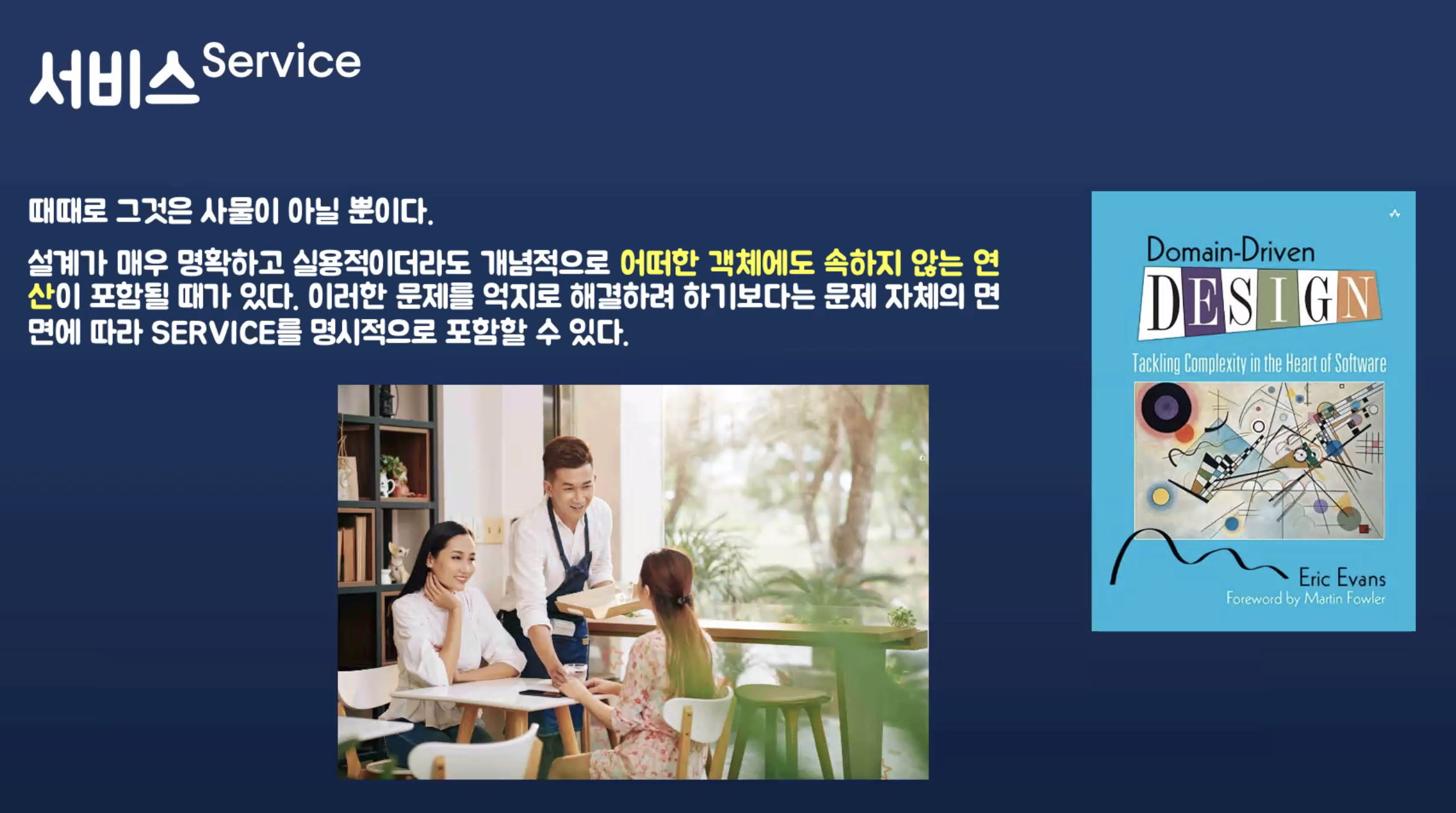 서비스 Service

때때로 그것은 사물이 아닐 뿐이다.

설계가 매우 명확하고 실용적이더라도 개념적으로 어떠한 객체에도 속하지 않는 연산이 포함될 때가 있다. 이러한 문제를 억지로 해결하려 하기보다는 문제 자체의 면면에 따라 SERVICE를 명시적으로 포함할 수 있다.

Domain-Driven
DESIGN
Tackling Complexity in the Heart of Software
Eric Evans
Foreword by Martin Fowler